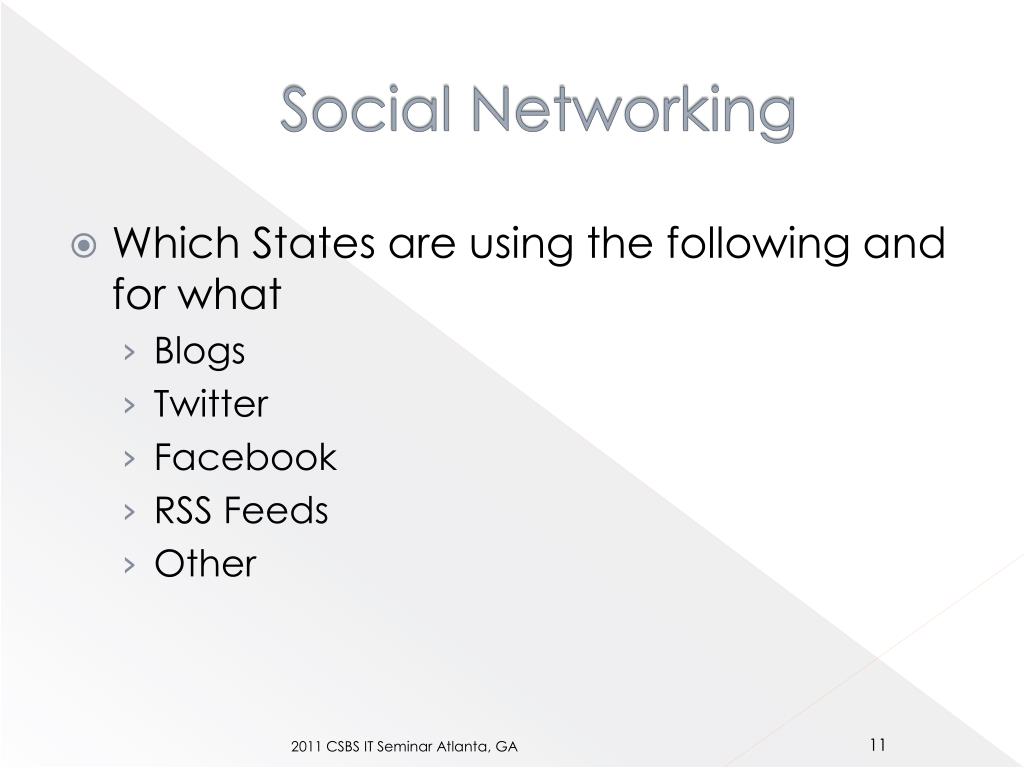 Social Networking

Which States are using the following and for what

› Blogs
› Twitter
› Facebook
› RSS Feeds
› Other

2011 CSBS IT Seminar Atlanta, GA

11